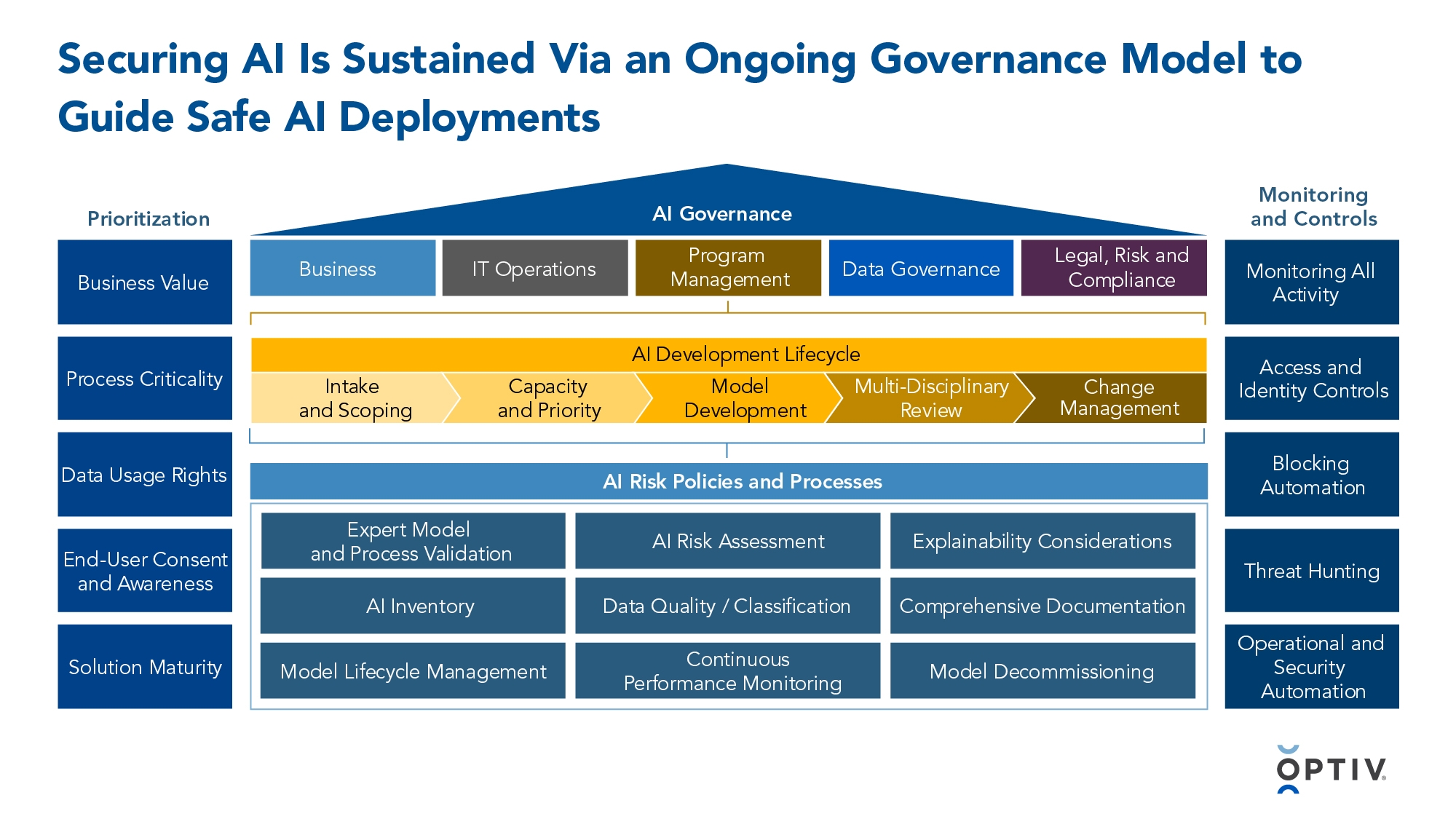 Securing AI Is Sustained Via an Ongoing Governance Model to Guide Safe AI Deployments

Prioritization

Business Value

Process Criticality

Data Usage Rights

End-User Consent and Awareness

Solution Maturity

AI Governance

Business

IT Operations

Program Management

Data Governance

Legal, Risk and Compliance

AI Development Lifecycle

Intake and Scoping

Capacity and Priority

Model Development

Multi-Disciplinary Review

Change Management

AI Risk Policies and Processes

Expert Model and Process Validation

AI Risk Assessment

Explainability Considerations

AI Inventory

Data Quality / Classification

Comprehensive Documentation

Model Lifecycle Management

Continuous Performance Monitoring

Model Decommissioning

Monitoring and Controls

Monitoring All Activity

Access and Identity Controls

Blocking Automation

Threat Hunting

Operational and Security Automation

OPTIV